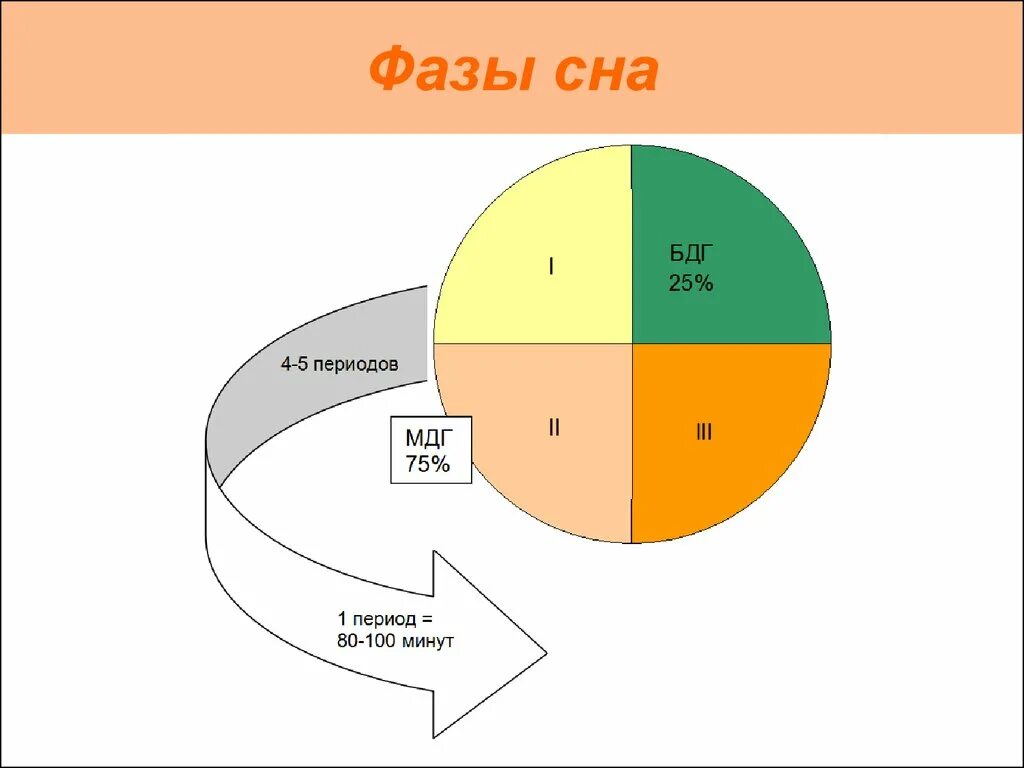 Фазы сна

I

БДГ
25%

4-5 периодов

МДГ
75%

II

III

1 период =
80-100 минут